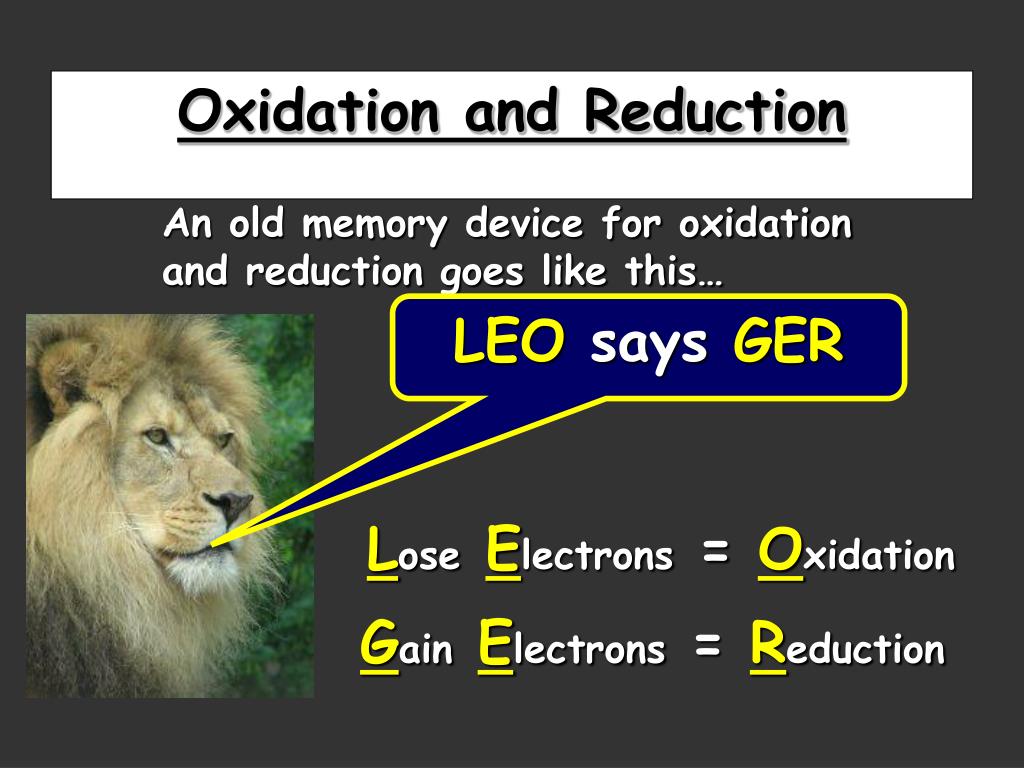 Oxidation and Reduction

An old memory device for oxidation and reduction goes like this…

LEO says GER

Lose Electrons = Oxidation

Gain Electrons = Reduction